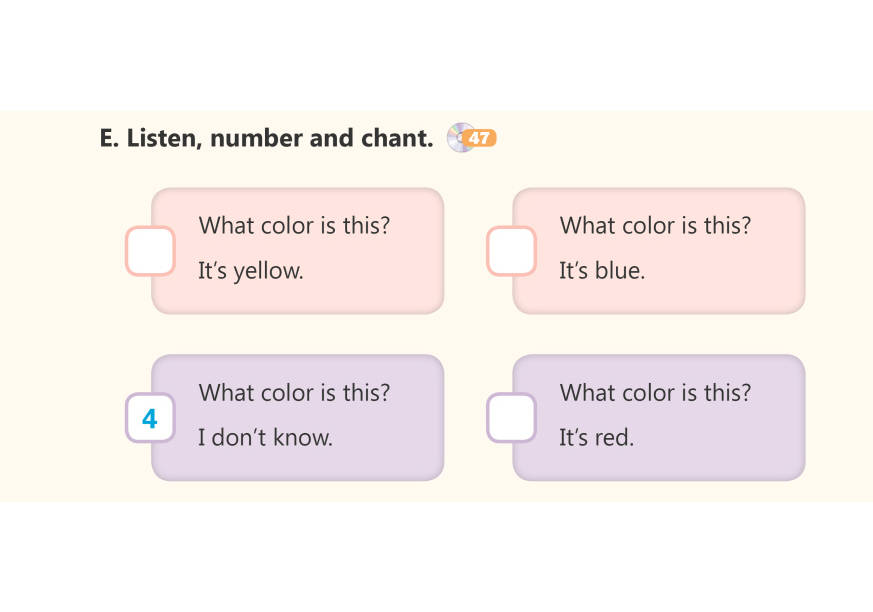 E. Listen, number and chant. 47

What color is this?
It's yellow.

What color is this?
It's blue.

4
What color is this?
I don't know.

What color is this?
It's red.